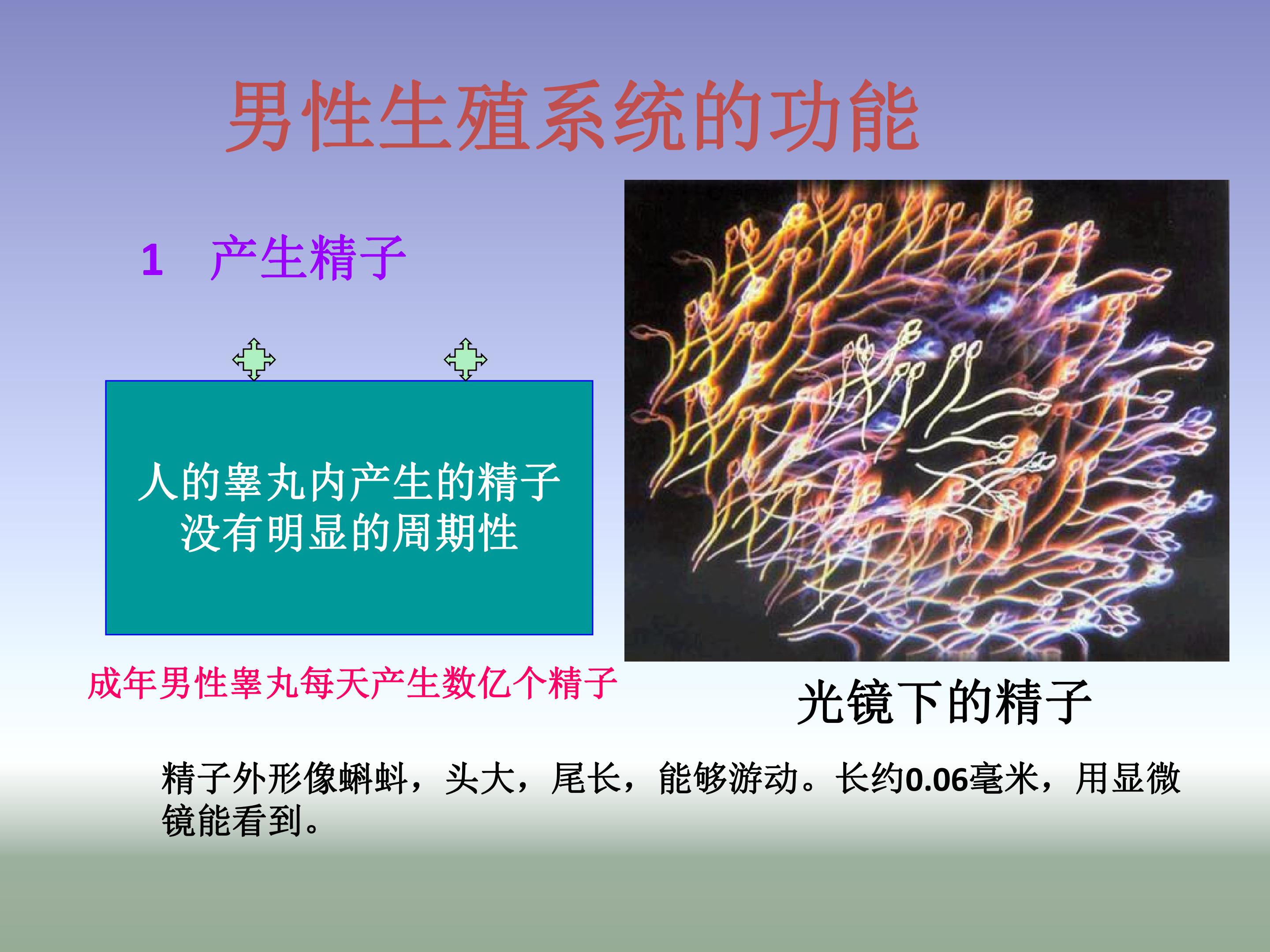 男性生殖系统的功能

1 产生精子

人的睾丸内产生的精子没有明显的周期性

成年男性睾丸每天产生数亿个精子

光镜下的精子

精子外形像蝌蚪，头大，尾长，能够游动。长约0.06毫米，用显微镜能看到。